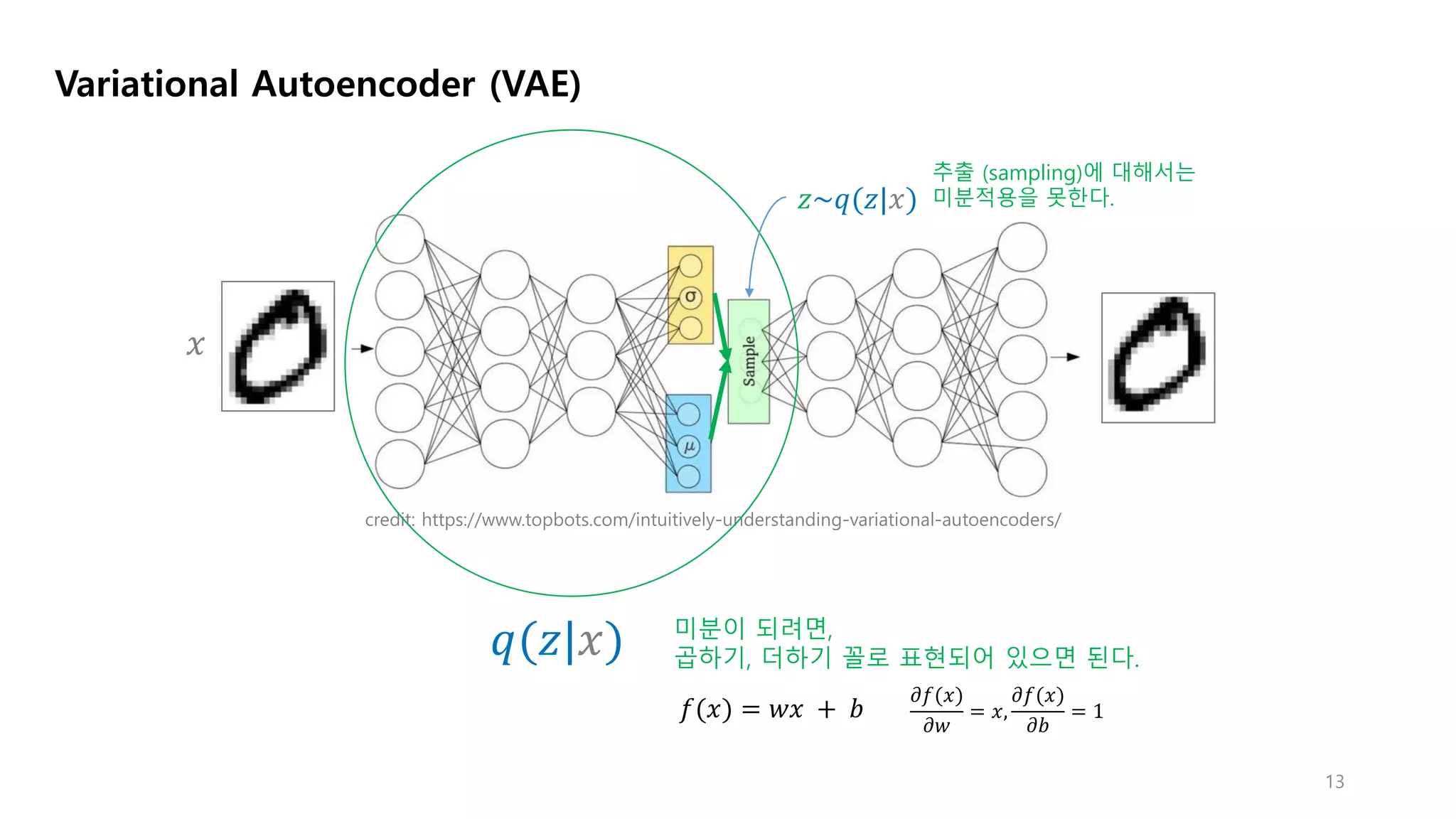 Variational Autoencoder (VAE)

$z \sim q(z|x)$

추출 (sampling)에 대해서는 미분적용을 못한다.

$x$

$\sigma$

$\mu$

Sample

credit: https://www.topbots.com/intuitively-understanding-variational-autoencoders/

$q(z|x)$

미분이 되려면,
곱하기, 더하기 꼴로 표현되어 있으면 된다.

$f(x) = wx + b$

$\frac{\partial f(x)}{\partial w} = x, \frac{\partial f(x)}{\partial b} = 1$

13